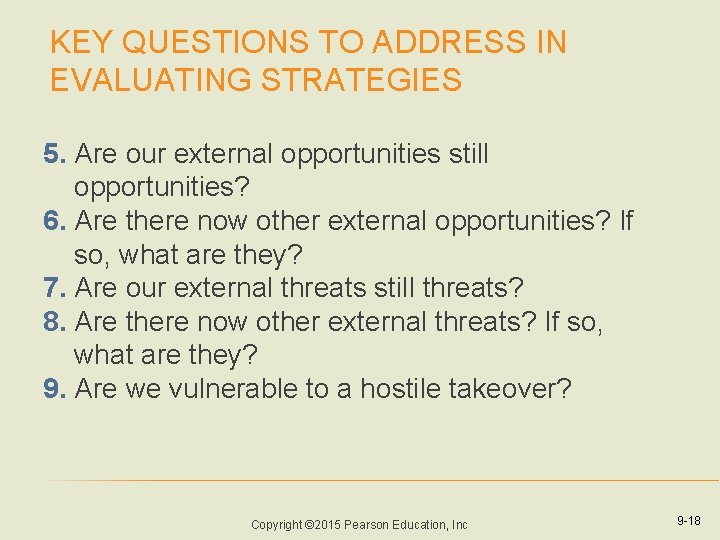 KEY QUESTIONS TO ADDRESS IN EVALUATING STRATEGIES

5. Are our external opportunities still opportunities?
6. Are there now other external opportunities? If so, what are they?
7. Are our external threats still threats?
8. Are there now other external threats? If so, what are they?
9. Are we vulnerable to a hostile takeover?

Copyright ©2015 Pearson Education, Inc

9-18